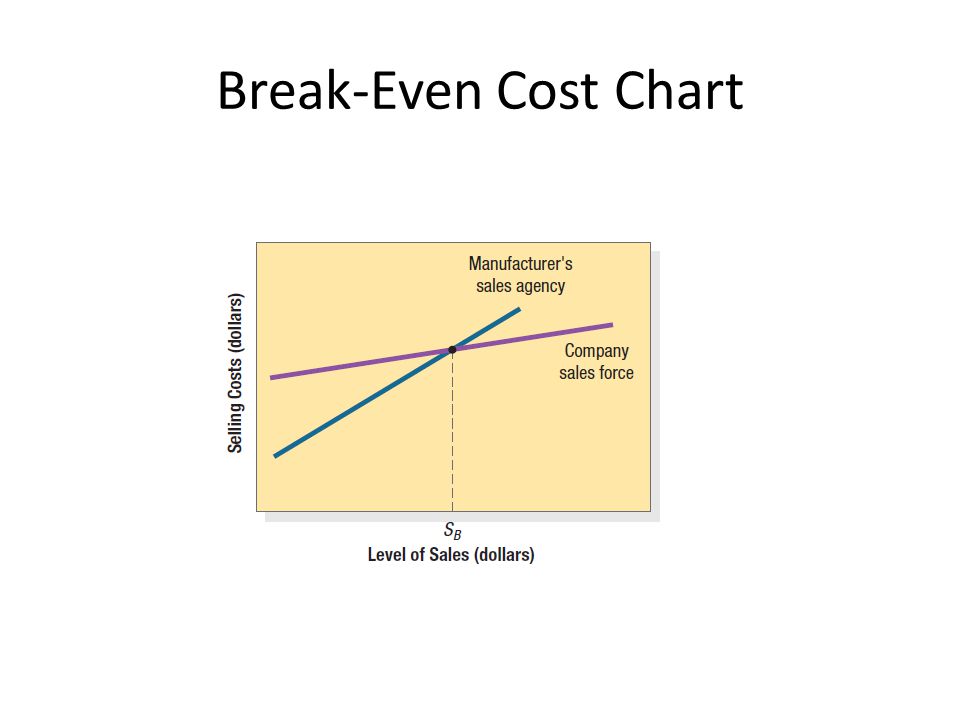 Break-Even Cost Chart

Selling Costs (dollars)

Manufacturer's sales agency

Company sales force

$S_B$

Level of Sales (dollars)